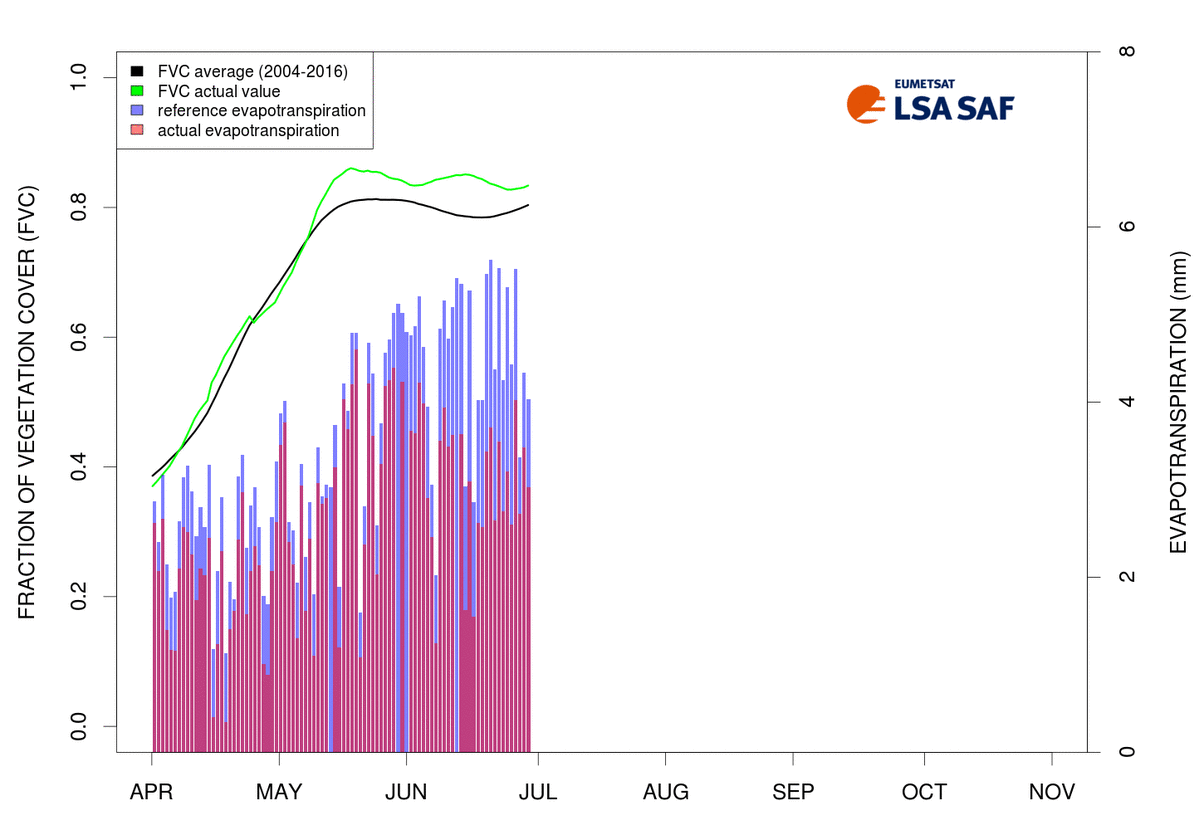 FVC average (2004-2016)
FVC actual value
reference evapotranspiration
actual evapotranspiration

EUMETSAT
LSA SAF

FRACTION OF VEGETATION COVER (FVC)
0.0
0.2
0.4
0.6
0.8
1.0

EVAPOTRANSPIRATION (mm)
0
2
4
6
8

APR
MAY
JUN
JUL
AUG
SEP
OCT
NOV